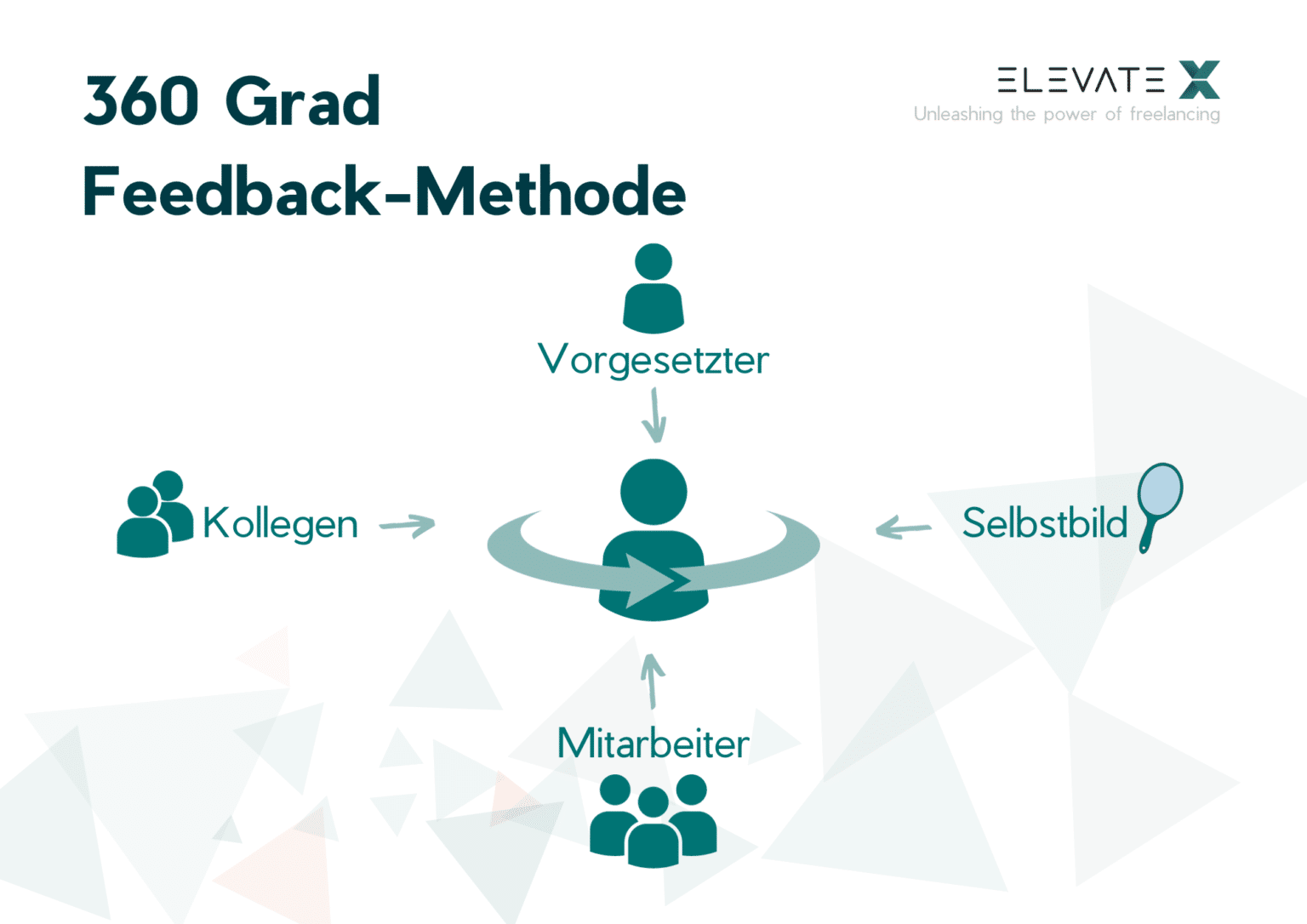 360 Grad
Feedback-Methode

ELEVATE X
Unleashing the power of freelancing

Vorgesetzter

Kollegen

Selbstbild

Mitarbeiter